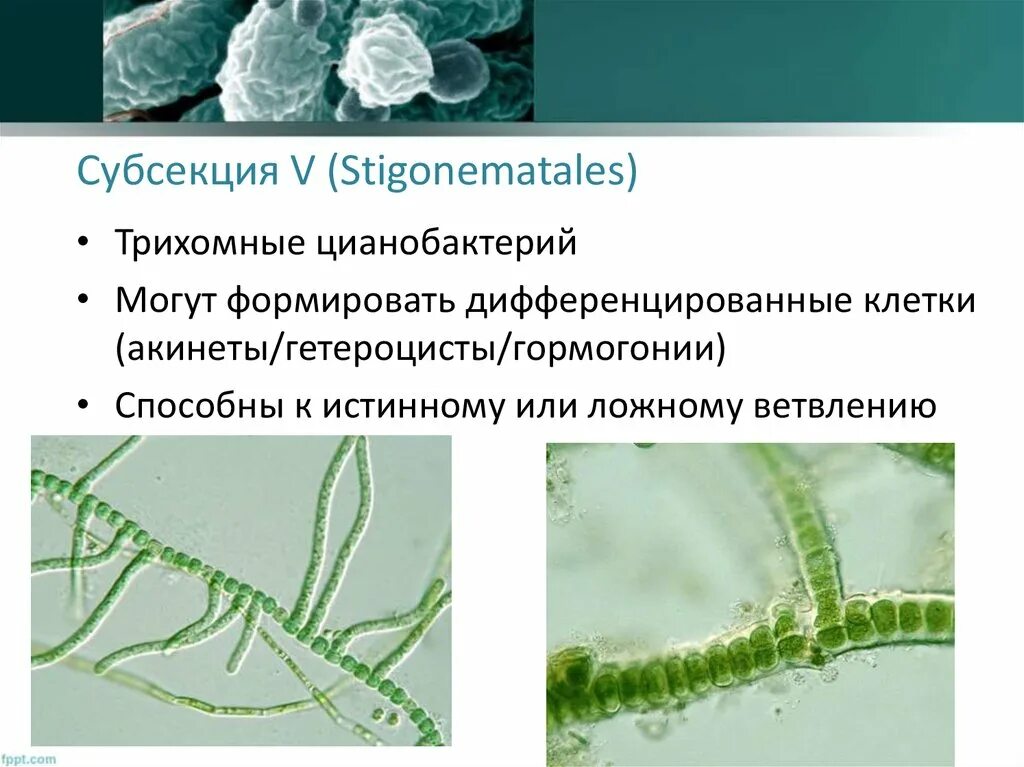 Субсекция V (Stigonematales)

• Трихомные цианобактерий

• Могут формировать дифференцированные клетки (акинеты/гетероцисты/гормогонии)

• Способны к истинному или ложному ветвлению

fppt.com